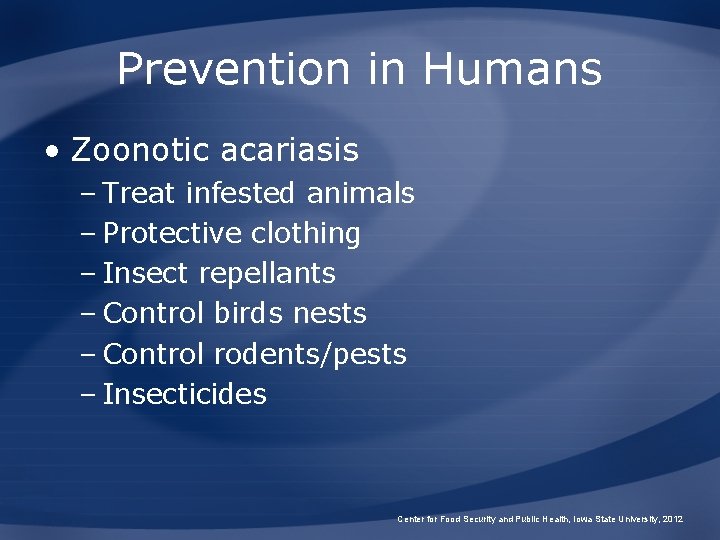 Prevention in Humans

• Zoonotic acariasis
– Treat infested animals
– Protective clothing
– Insect repellants
– Control birds nests
– Control rodents/pests
– Insecticides

Center for Food Security and Public Health, Iowa State University, 2012